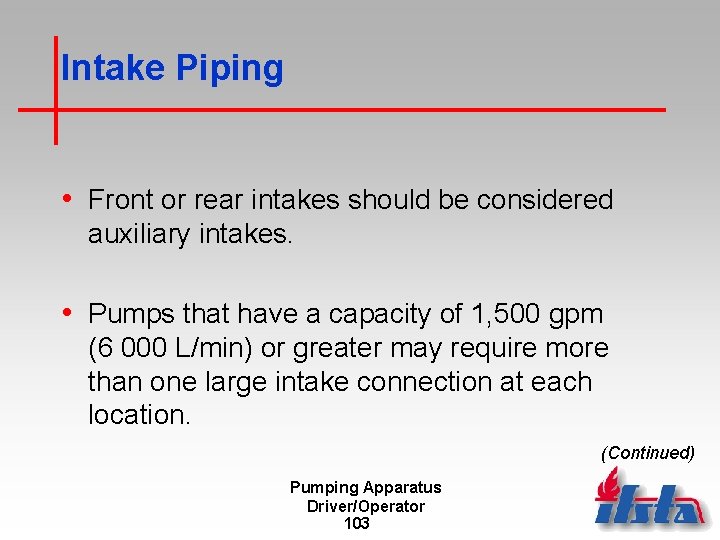 Intake Piping

• Front or rear intakes should be considered auxiliary intakes.

• Pumps that have a capacity of 1,500 gpm (6 000 L/min) or greater may require more than one large intake connection at each location.

(Continued)

Pumping Apparatus Driver/Operator
103

ifsta